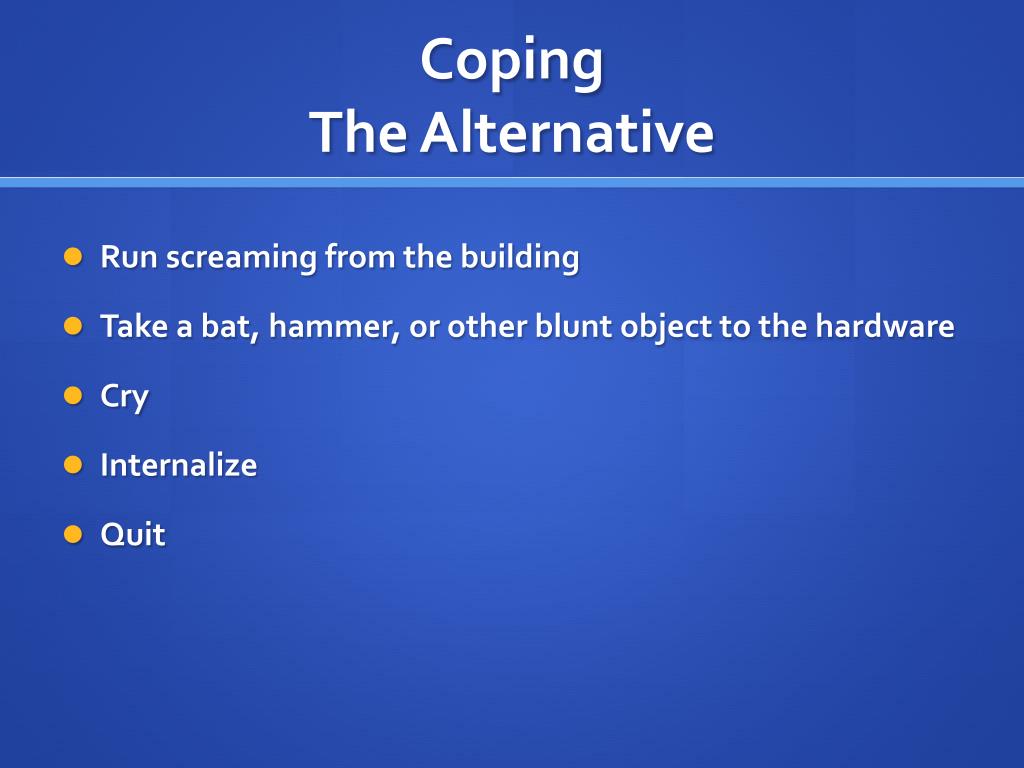 Coping
The Alternative

- Run screaming from the building
- Take a bat, hammer, or other blunt object to the hardware
- Cry
- Internalize
- Quit